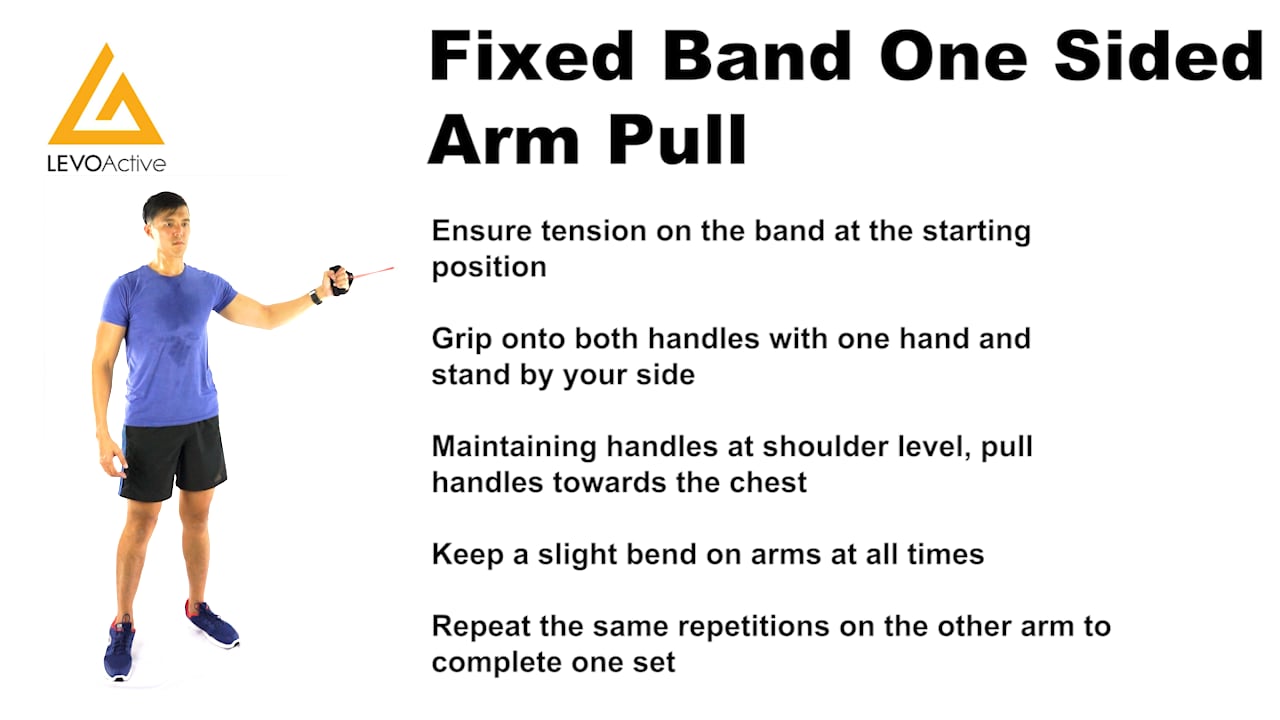 LEVOActive

Fixed Band One Sided Arm Pull

Ensure tension on the band at the starting position

Grip onto both handles with one hand and stand by your side

Maintaining handles at shoulder level, pull handles towards the chest

Keep a slight bend on arms at all times

Repeat the same repetitions on the other arm to complete one set